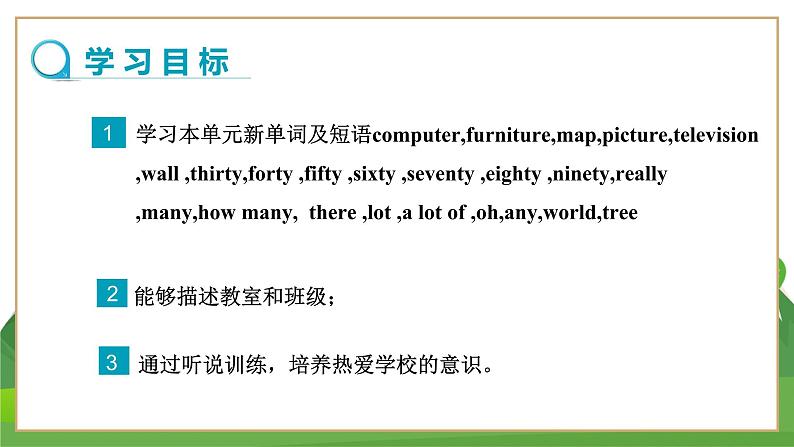 学习目标

1 学习本单元新单词及短语computer,furniture,map,picture,television ,wall ,thirty,forty ,fifty ,sixty ,seventy ,eighty ,ninety,really ,many,how many,  there ,lot ,a lot of ,oh,any,world,tree

2 能够描述教室和班级；

3 通过听说训练，培养热爱学校的意识。